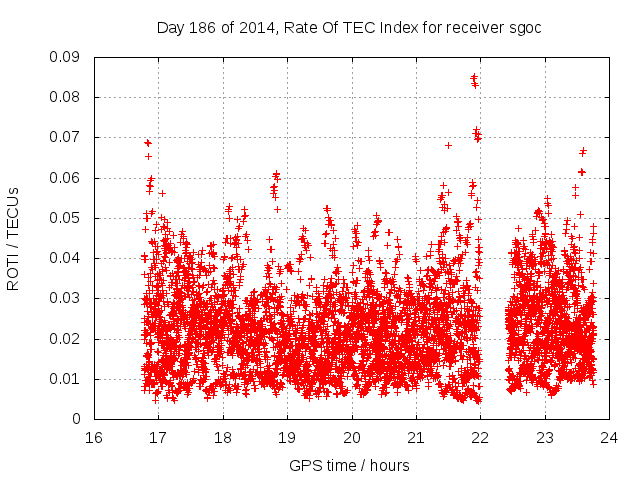 Day 186 of 2014, Rate Of TEC Index for receiver sgoc

ROTI / TECUs

0.09
0.08
0.07
0.06
0.05
0.04
0.03
0.02
0.01
0

16 17 18 19 20 21 22 23 24

GPS time / hours